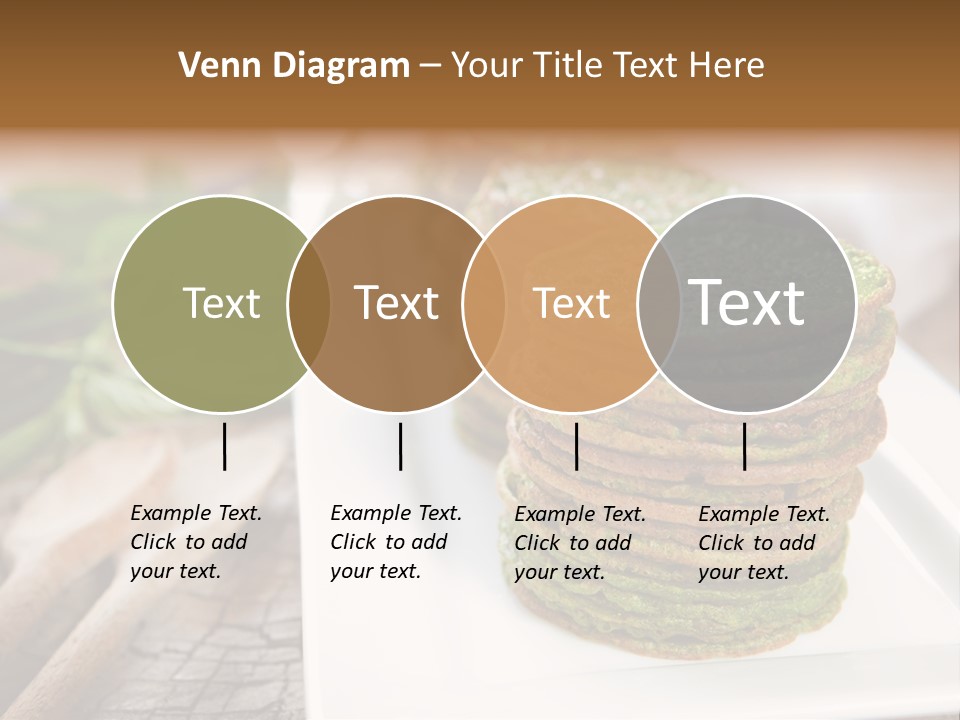 Venn Diagram – Your Title Text Here

Text

Text

Text

Text

Example Text. Click to add your text.

Example Text. Click to add your text.

Example Text. Click to add your text.

Example Text. Click to add your text.